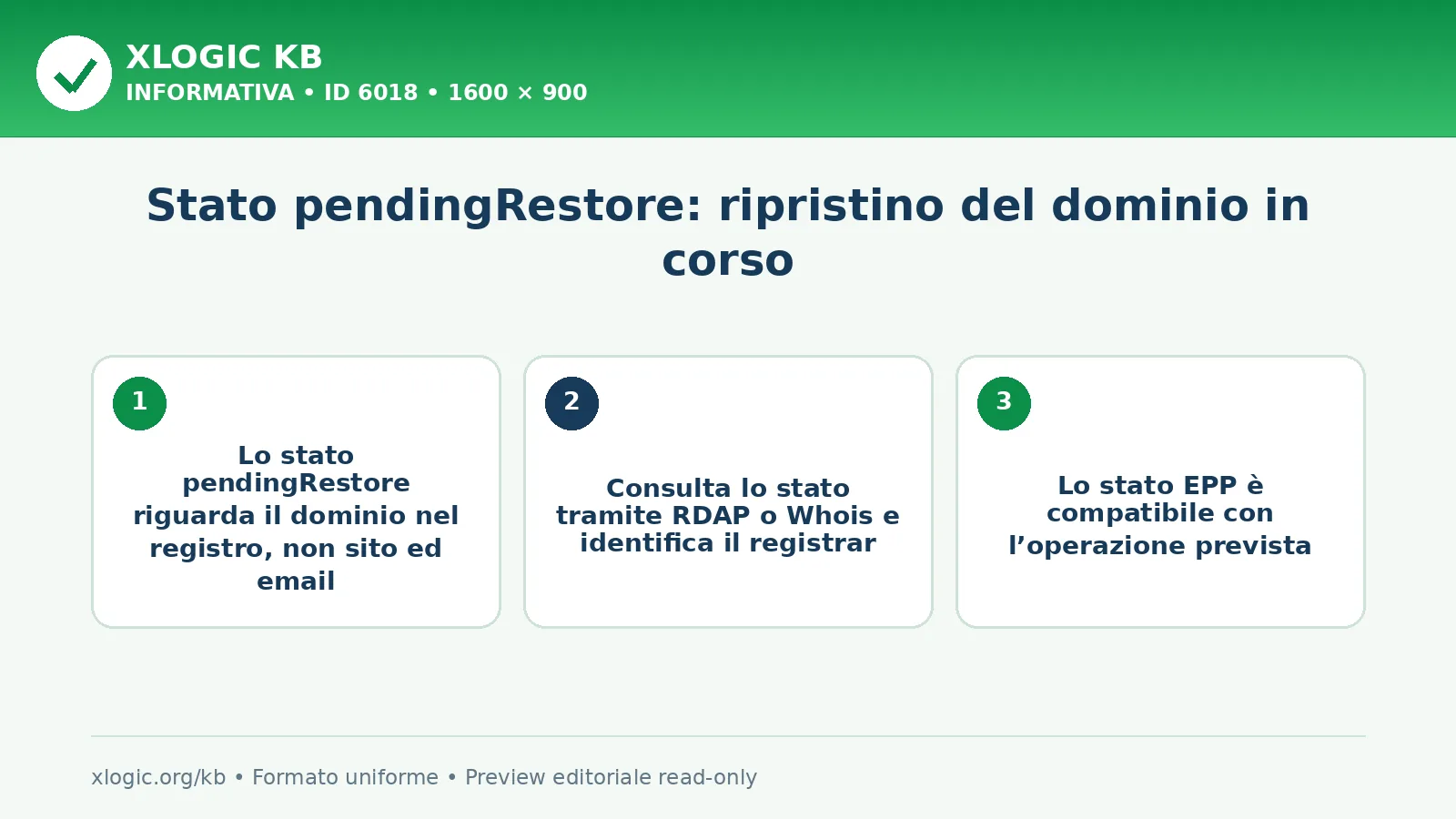 XLOGIC KB
INFORMATIVA • ID 6018 • 1600 × 900

Stato pendingRestore: ripristino del dominio in corso

1
Lo stato pendingRestore riguarda il dominio nel registro, non sito ed email

2
Consulta lo stato tramite RDAP o Whois e identifica il registrar

3
Lo stato EPP è compatibile con l’operazione prevista

xlogic.org/kb • Formato uniforme • Preview editoriale read-only